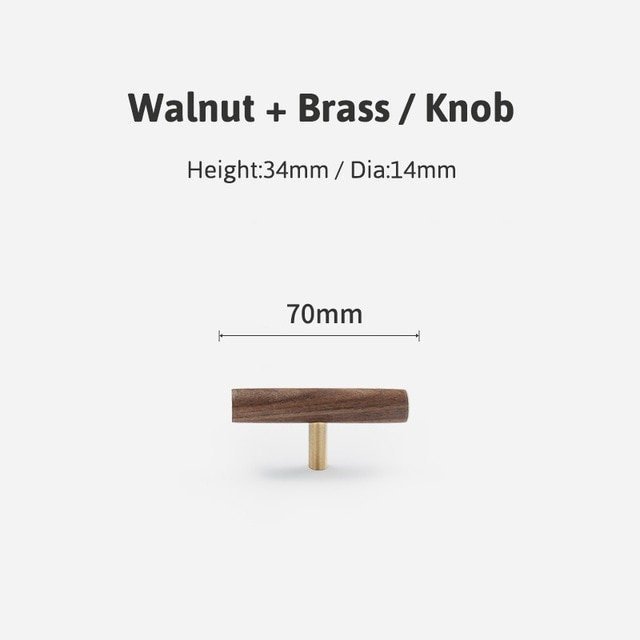 Walnut + Brass / Knob

Height:34mm / Dia:14mm

70mm